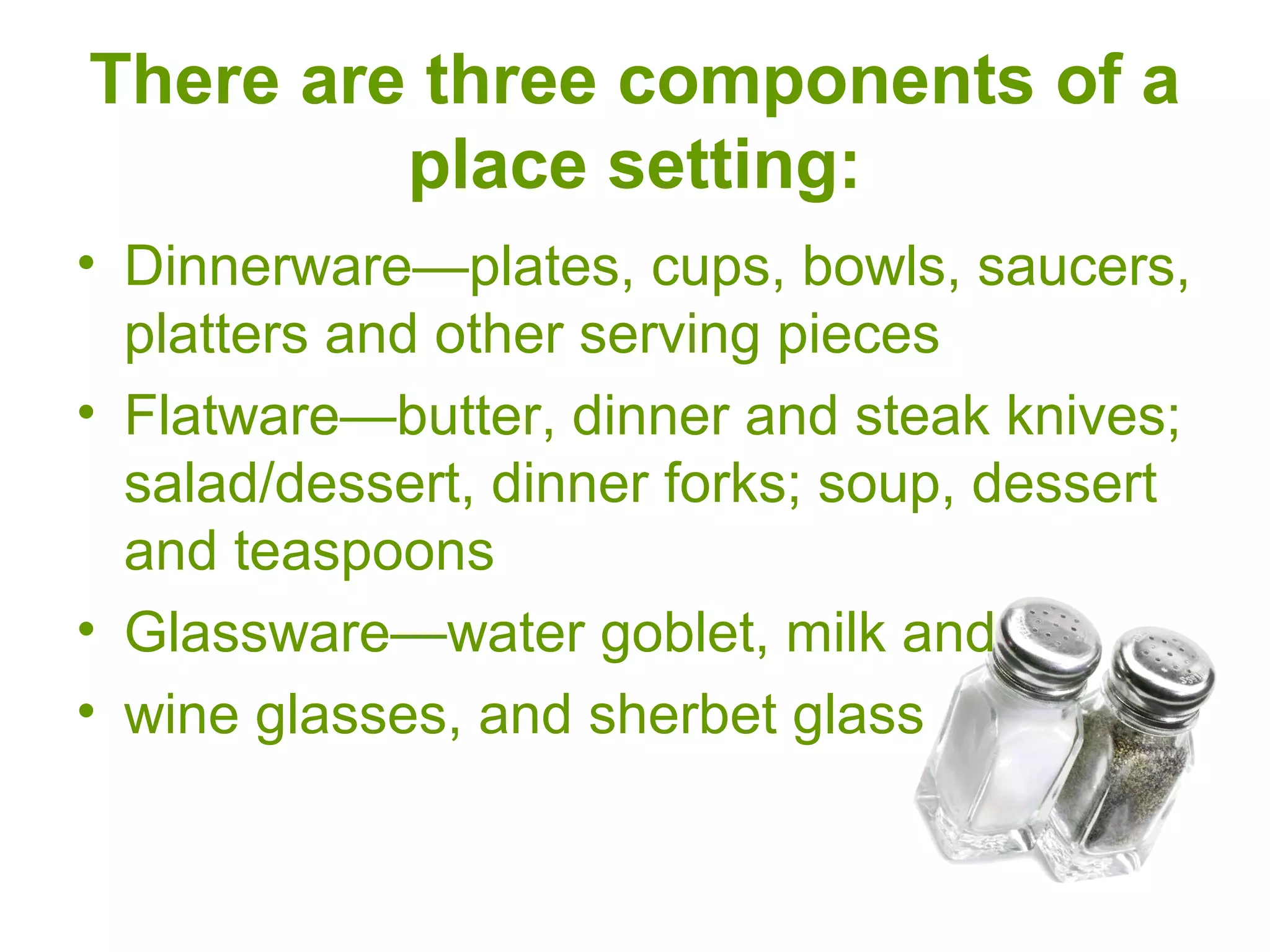 There are three components of a place setting:

• Dinnerware—plates, cups, bowls, saucers, platters and other serving pieces
• Flatware—butter, dinner and steak knives; salad/dessert, dinner forks; soup, dessert and teaspoons
• Glassware—water goblet, milk and
• wine glasses, and sherbet glass